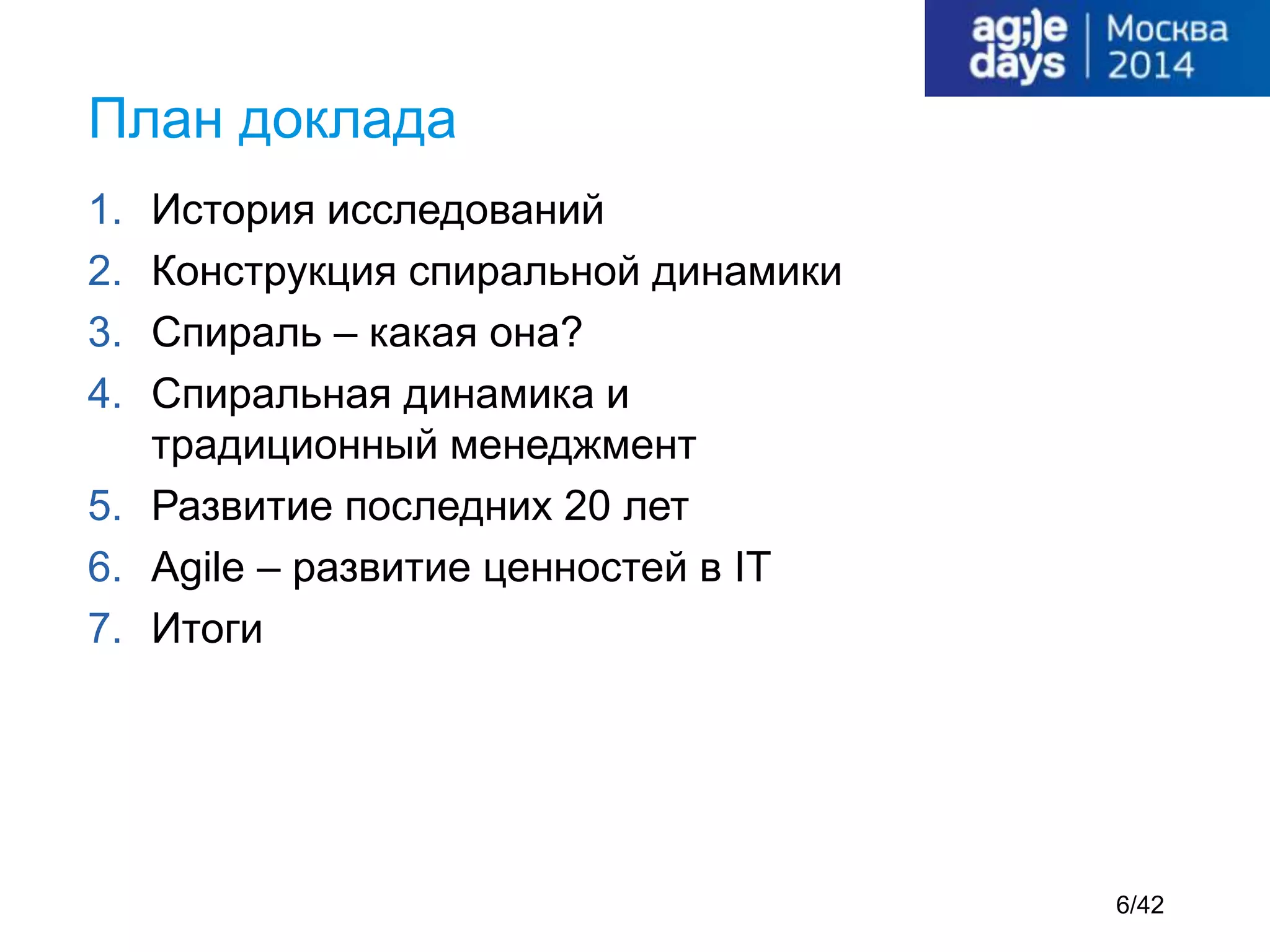 ag;)e days | Москва 2014

План доклада

1. История исследований
2. Конструкция спиральной динамики
3. Спираль – какая она?
4. Спиральная динамика и традиционный менеджмент
5. Развитие последних 20 лет
6. Agile – развитие ценностей в IT
7. Итоги

6/42